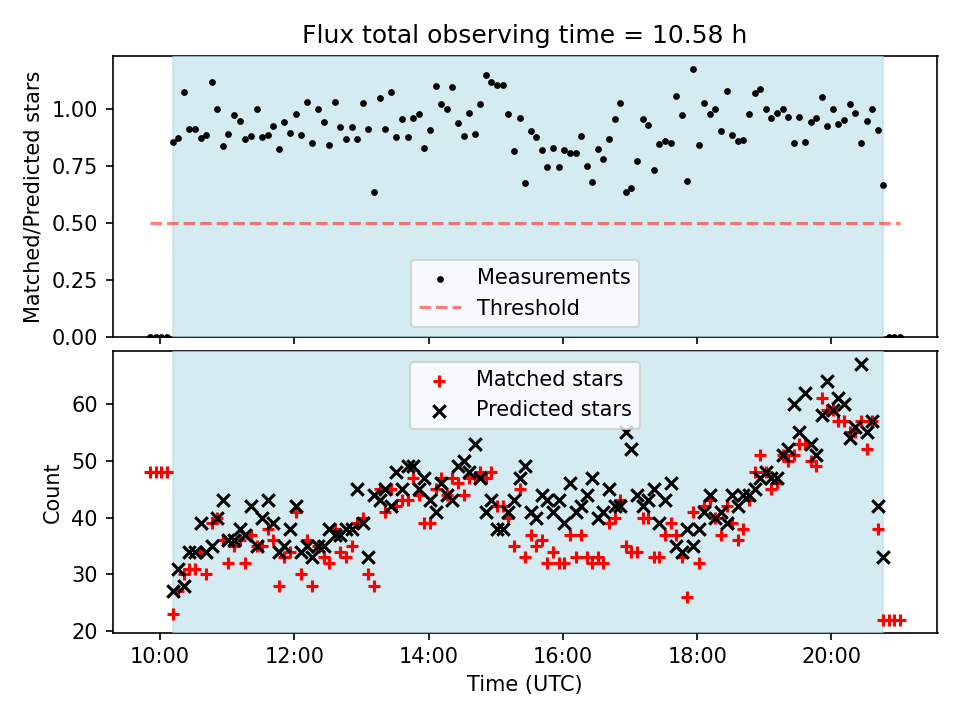 Flux total observing time = 10.58 h

Matched/Predicted stars

1.00
0.75
0.50
0.25
0.00

Measurements
Threshold

Matched stars
Predicted stars

Count

60
50
40
30
20

10:00
12:00
14:00
16:00
18:00
20:00

Time (UTC)